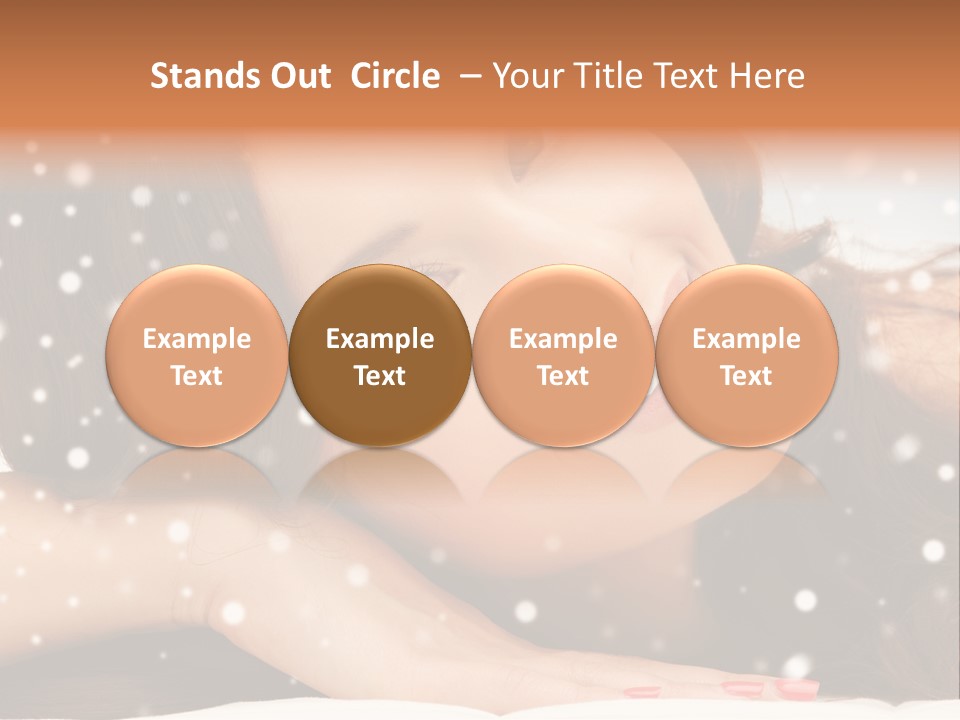 Stands Out  Circle  – Your Title Text Here

Example Text

Example Text

Example Text

Example Text